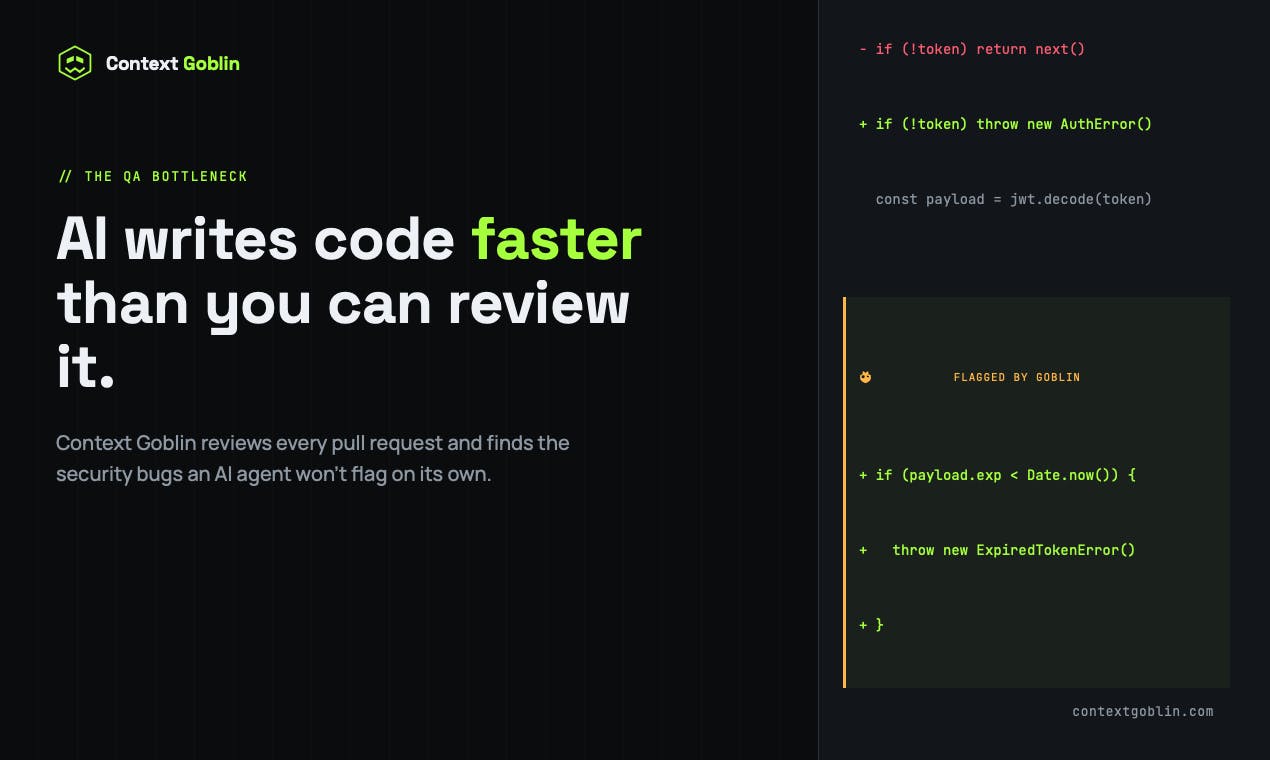 Context Goblin

// THE QA BOTTLENECK

AI writes code faster than you can review it.

Context Goblin reviews every pull request and finds the security bugs an AI agent won't flag on its own.

- if (!token) return next()

+ if (!token) throw new AuthError()

const payload = jwt.decode(token)

FLAGGED BY GOBLIN

+ if (payload.exp < Date.now()) {

+ throw new ExpiredTokenError()

+ }

contextgoblin.com